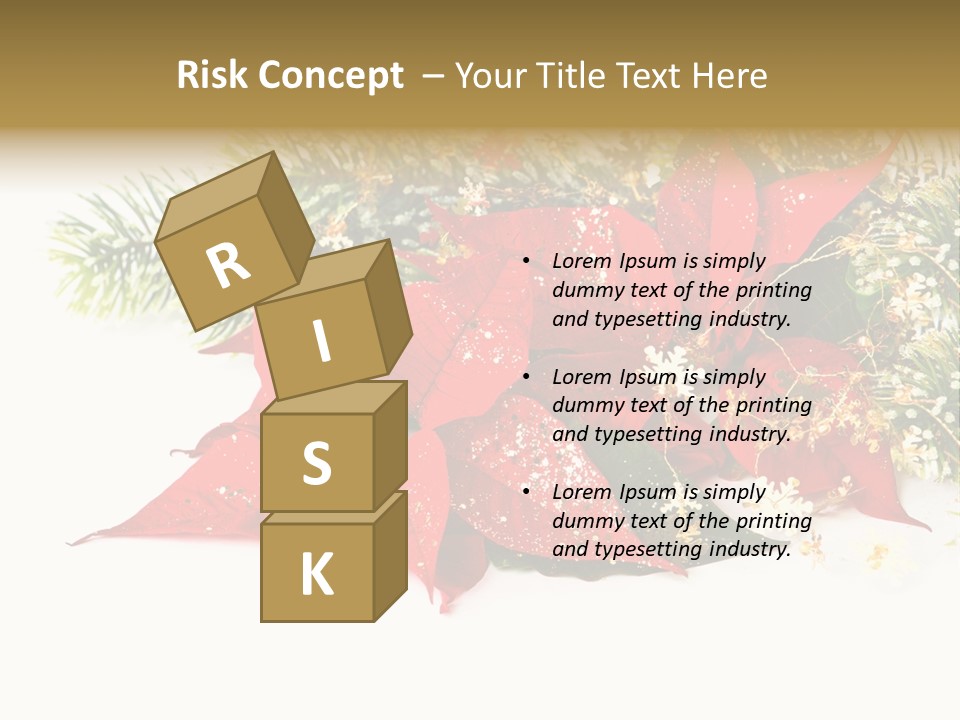 Risk Concept – Your Title Text Here

R
I
S
K

• Lorem Ipsum is simply dummy text of the printing and typesetting industry.

• Lorem Ipsum is simply dummy text of the printing and typesetting industry.

• Lorem Ipsum is simply dummy text of the printing and typesetting industry.